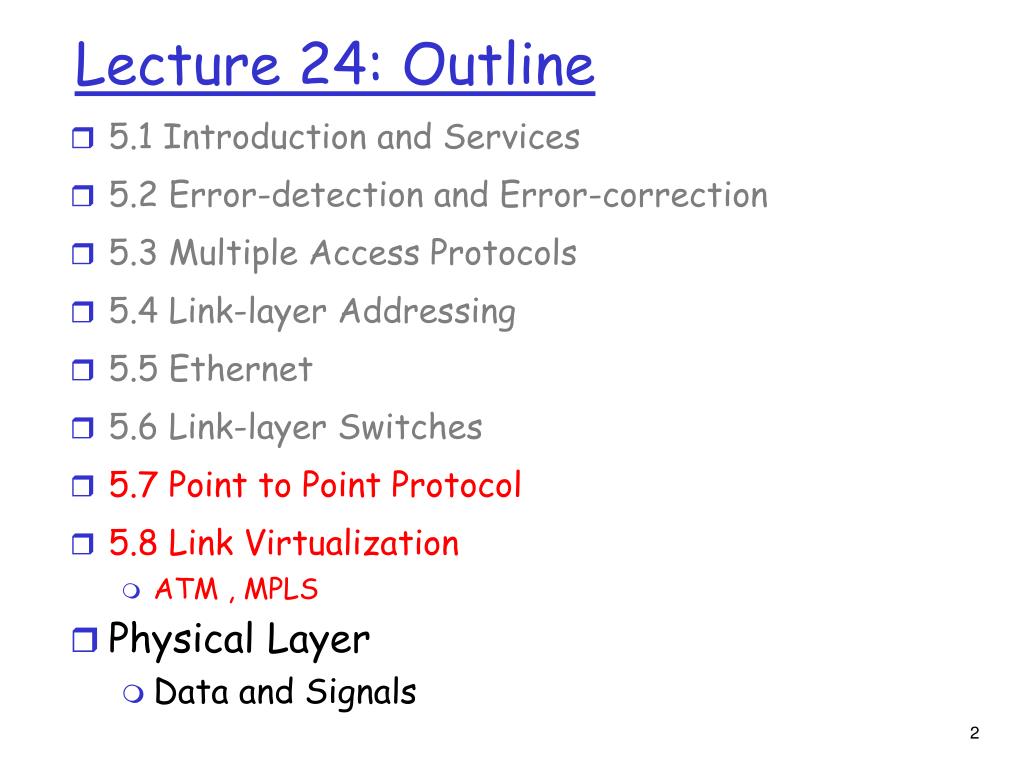 Lecture 24: Outline

5.1 Introduction and Services

5.2 Error-detection and Error-correction

5.3 Multiple Access Protocols

5.4 Link-layer Addressing

5.5 Ethernet

5.6 Link-layer Switches

5.7 Point to Point Protocol

5.8 Link Virtualization

ATM , MPLS

Physical Layer

Data and Signals

2